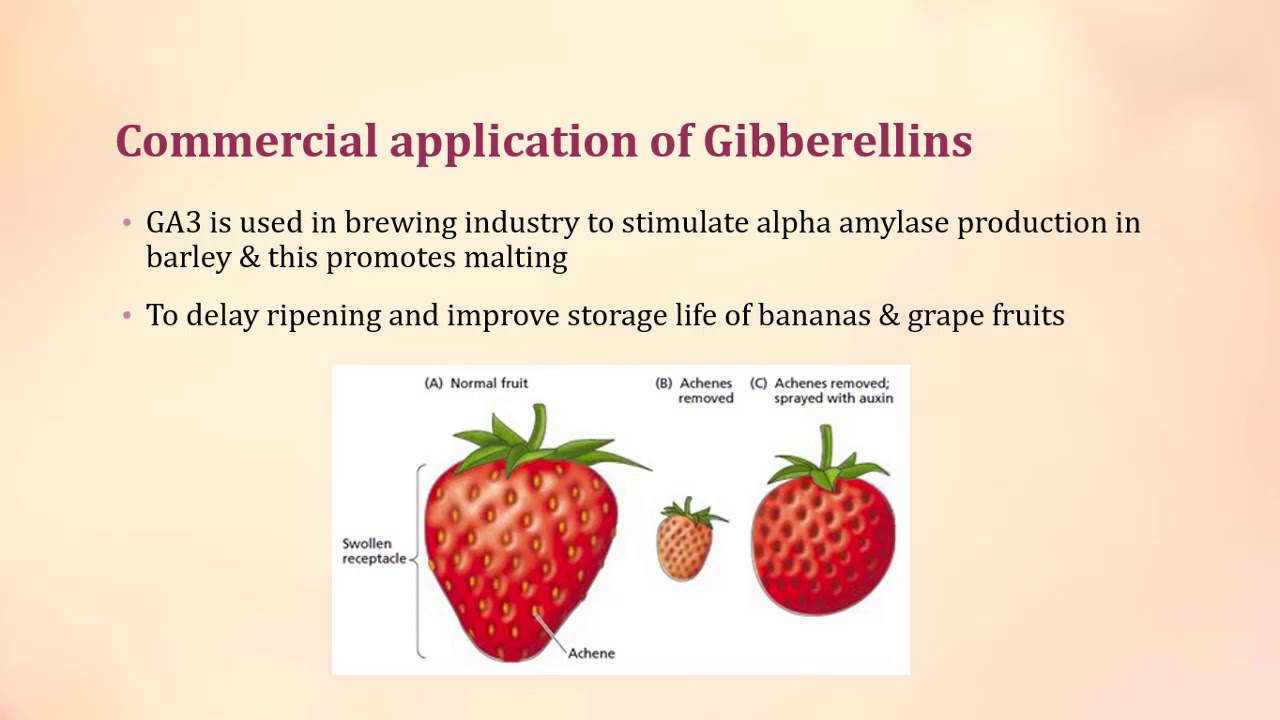 Commercial application of Gibberellins

• GA3 is used in brewing industry to stimulate alpha amylase production in barley & this promotes malting

• To delay ripening and improve storage life of bananas & grape fruits

(A) Normal fruit

(B) Achenes removed

(C) Achenes removed; sprayed with auxin

Swollen receptacle

Achene